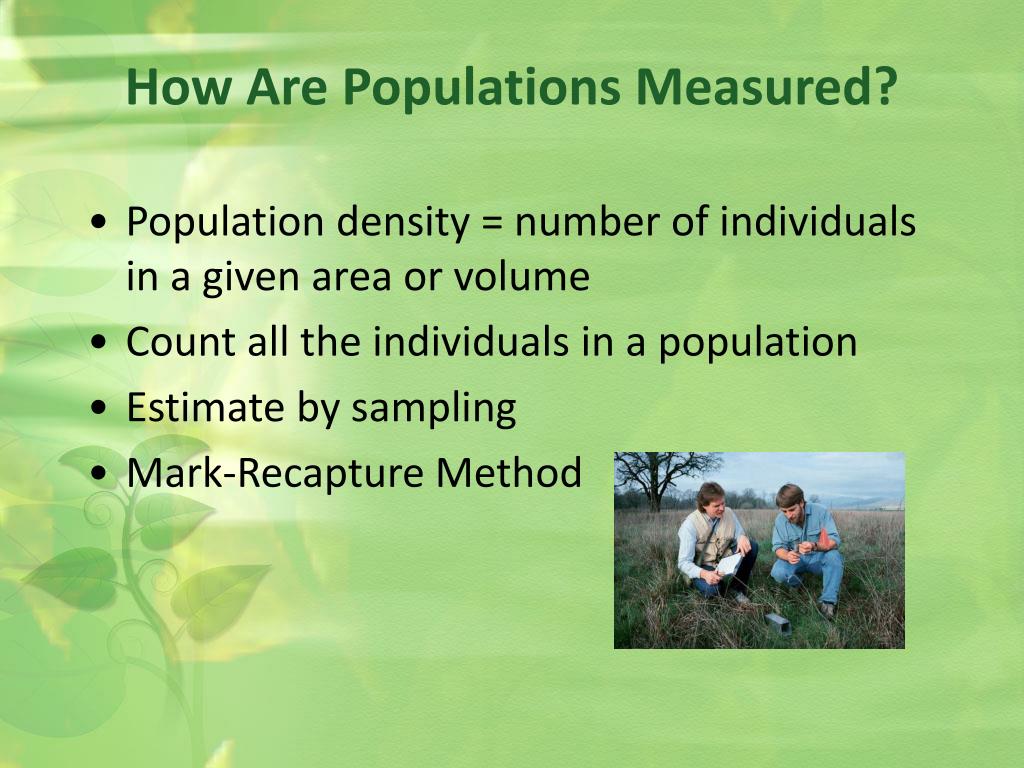 How Are Populations Measured?

• Population density = number of individuals in a given area or volume
• Count all the individuals in a population
• Estimate by sampling
• Mark-Recapture Method